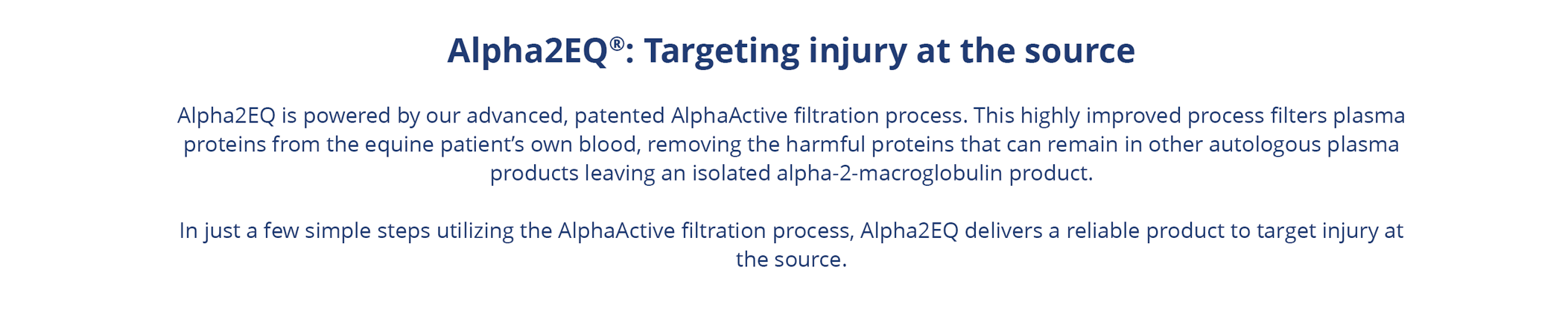 Alpha2EQ®: Targeting injury at the source

Alpha2EQ is powered by our advanced, patented AlphaActive filtration process. This highly improved process filters plasma proteins from the equine patient’s own blood, removing the harmful proteins that can remain in other autologous plasma products leaving an isolated alpha-2-macroglobulin product.

In just a few simple steps utilizing the AlphaActive filtration process, Alpha2EQ delivers a reliable product to target injury at the source.